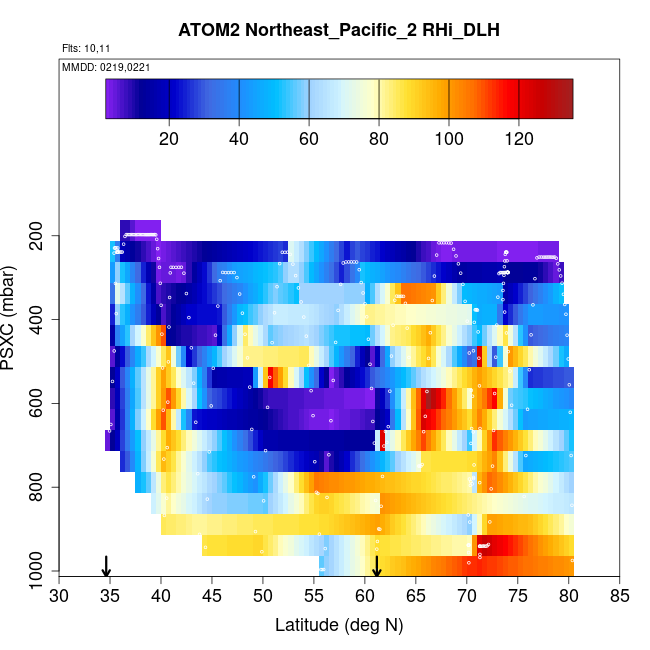 ATOM2 Northeast_Pacific_2 RHi_DLH

Flts: 10,11

MMDD: 0219,0221

20 40 60 80 100 120

PSXC (mbar)

200
400
600
800
1000

30 35 40 45 50 55 60 65 70 75 80 85

Latitude (deg N)